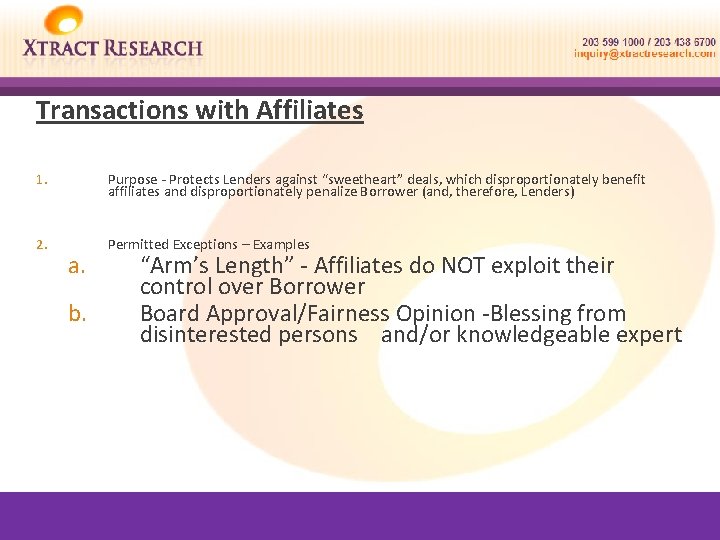 XTRACT RESEARCH

203 599 1000 / 203 438 6700
inquiry@xtractresearch.com

Transactions with Affiliates

1. Purpose - Protects Lenders against “sweetheart” deals, which disproportionately benefit affiliates and disproportionately penalize Borrower (and, therefore, Lenders)

2. Permitted Exceptions – Examples

a. “Arm’s Length” - Affiliates do NOT exploit their control over Borrower

b. Board Approval/Fairness Opinion -Blessing from disinterested persons and/or knowledgeable expert